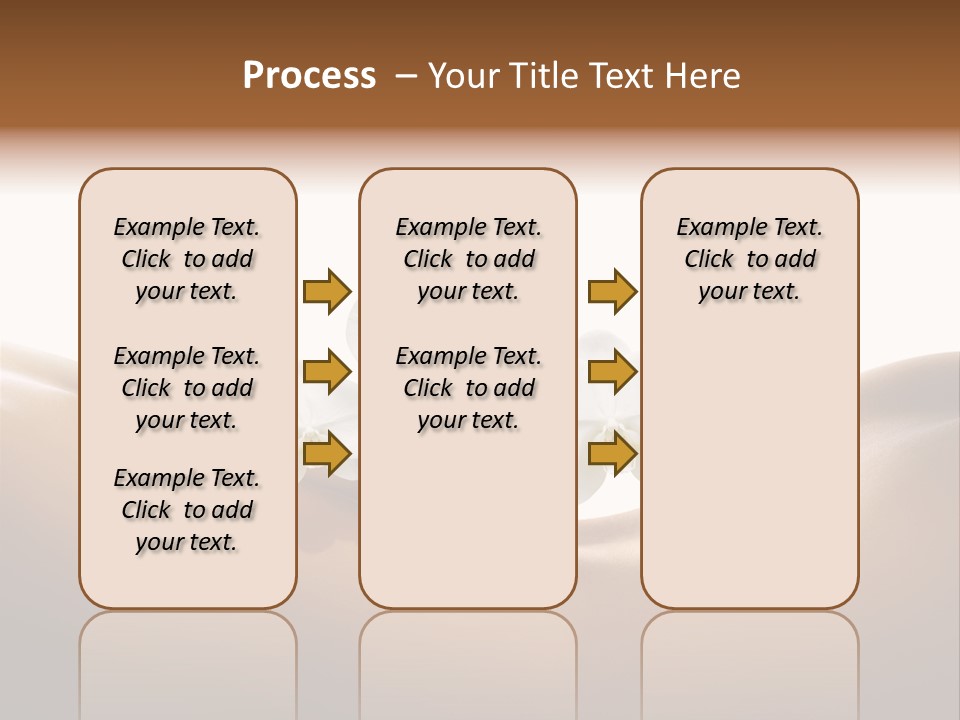 Process – Your Title Text Here

Example Text. Click to add your text.

Example Text. Click to add your text.

Example Text. Click to add your text.

Example Text. Click to add your text.

Example Text. Click to add your text.

Example Text. Click to add your text.